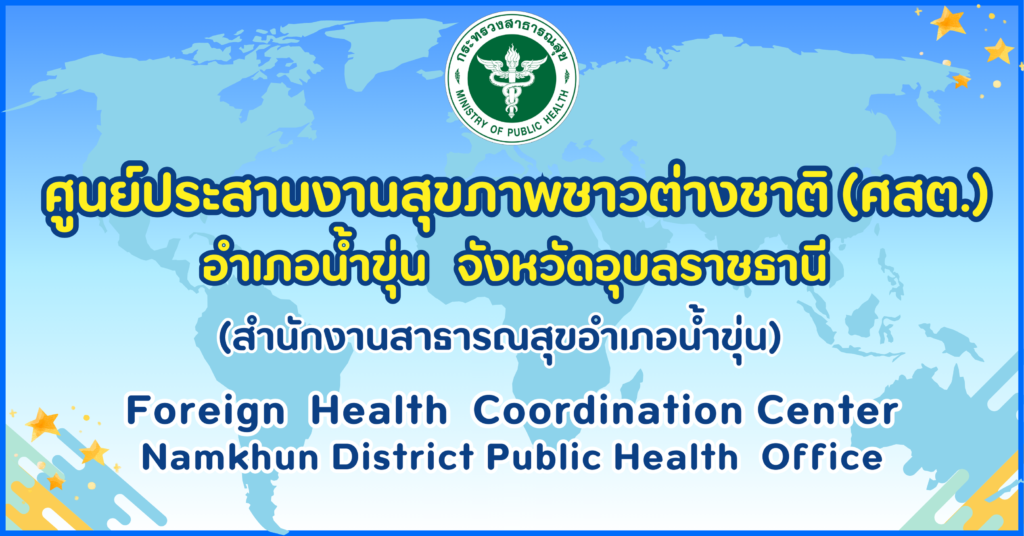 กระทรวงสาธารณสุข
MINISTRY OF PUBLIC HEALTH

ศูนย์ประสานงานสุขภาพชาวต่างชาติ (ศสต.)
อำเภอน้ำขุ่น จังหวัดอุบลราชธานี
(สำนักงานสาธารณสุขอำเภอน้ำขุ่น)

Foreign Health Coordination Center
Namkhun District Public Health Office